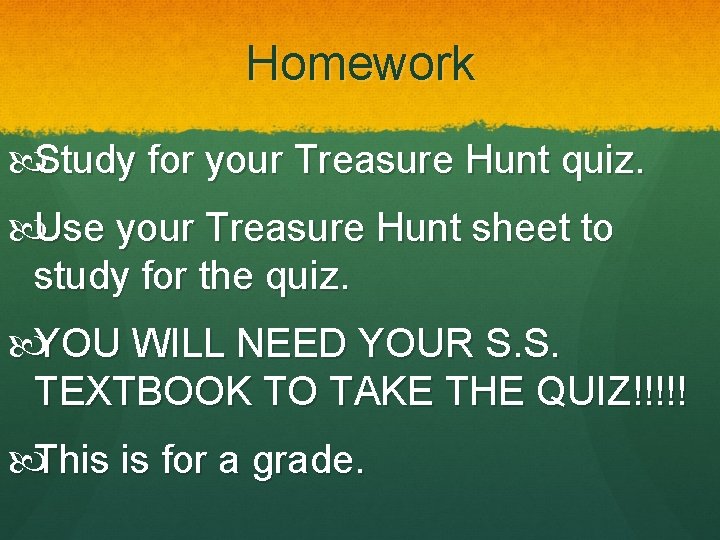 Homework

Study for your Treasure Hunt quiz.

Use your Treasure Hunt sheet to study for the quiz.

YOU WILL NEED YOUR S.S. TEXTBOOK TO TAKE THE QUIZ!!!!!

This is for a grade.